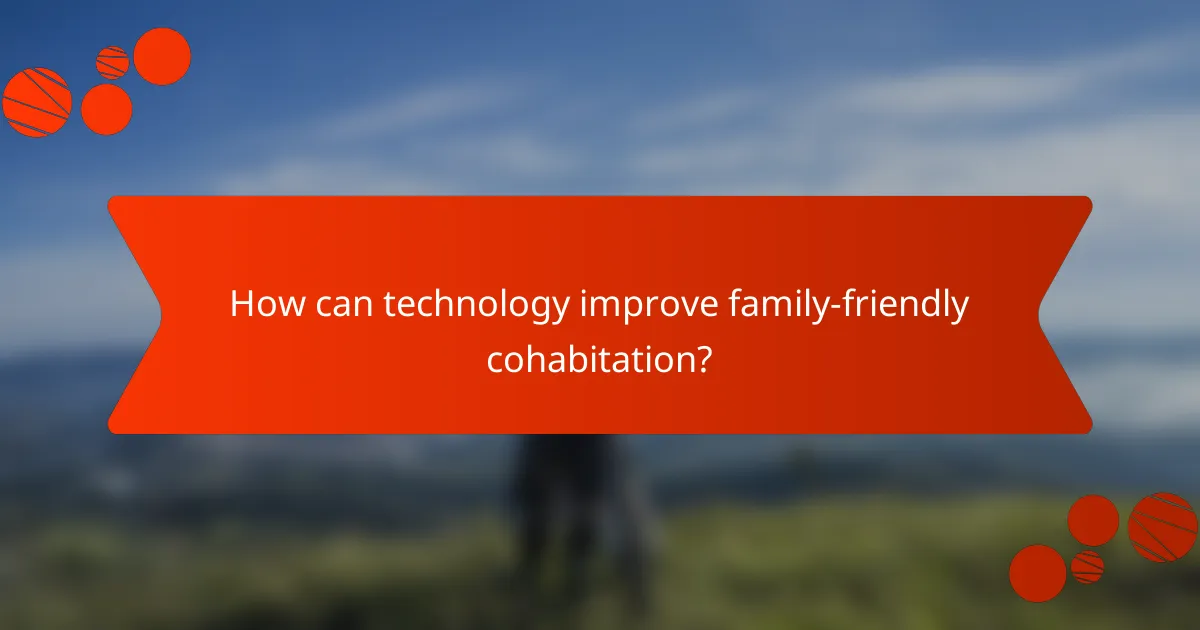 How can technology improve family-friendly cohabitation?